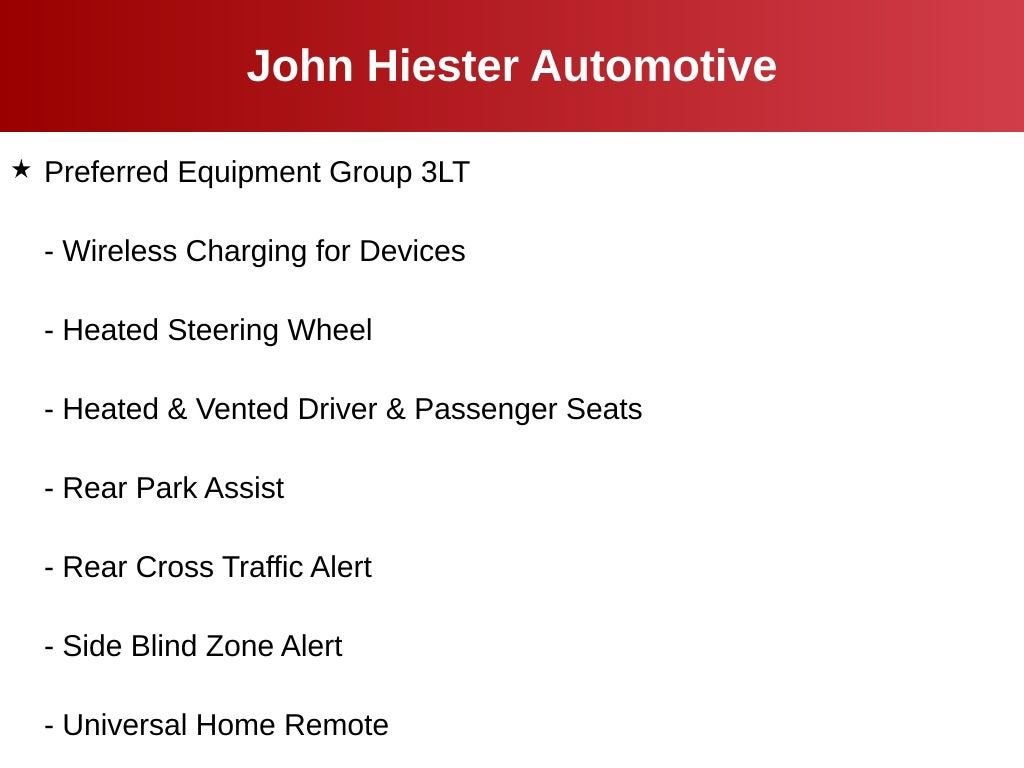 John Hiester Automotive

★ Preferred Equipment Group 3LT

- Wireless Charging for Devices

- Heated Steering Wheel

- Heated & Vented Driver & Passenger Seats

- Rear Park Assist

- Rear Cross Traffic Alert

- Side Blind Zone Alert

- Universal Home Remote